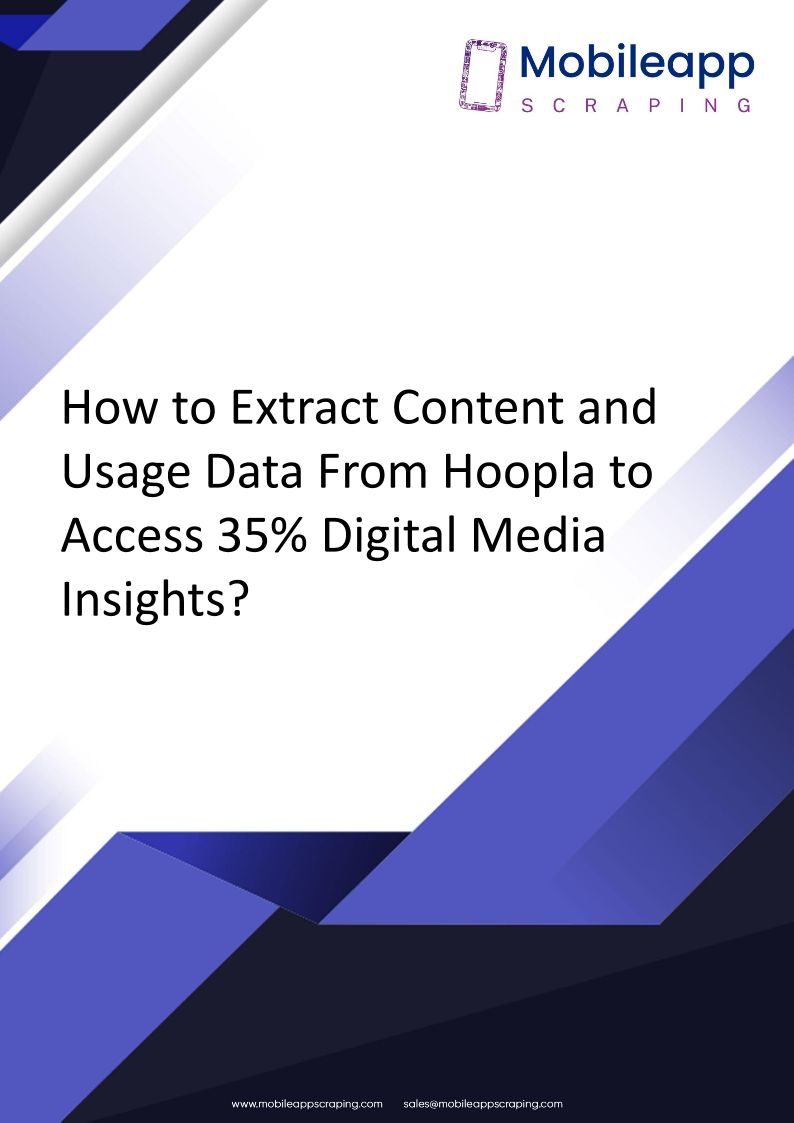 Mobileapp
SCRAPING

How to Extract Content and Usage Data From Hoopla to Access 35% Digital Media Insights?

www.mobileappscraping.com sales@mobileappscraping.com